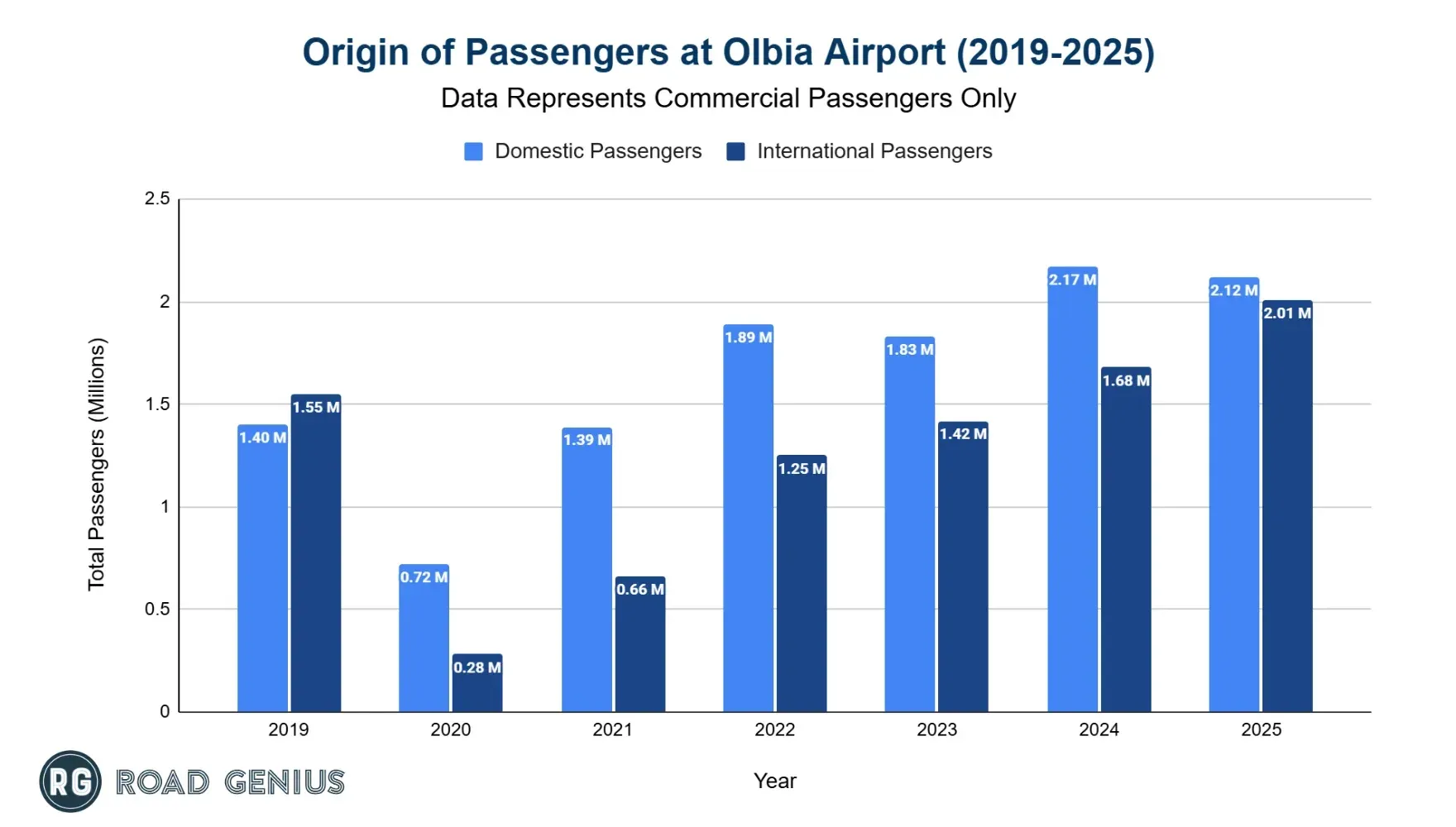 Origin of Passengers at Olbia Airport (2019-2025)
Data Represents Commercial Passengers Only

Domestic Passengers International Passengers

Total Passengers (Millions)

2.5
2
1.5
1
0.5
0

1.40 M 1.55 M
0.72 M 0.28 M
1.39 M 0.66 M
1.89 M 1.25 M
1.83 M 1.42 M
2.17 M 1.68 M
2.12 M 2.01 M

2019 2020 2021 2022 2023 2024 2025

Year

RG ROAD GENIUS